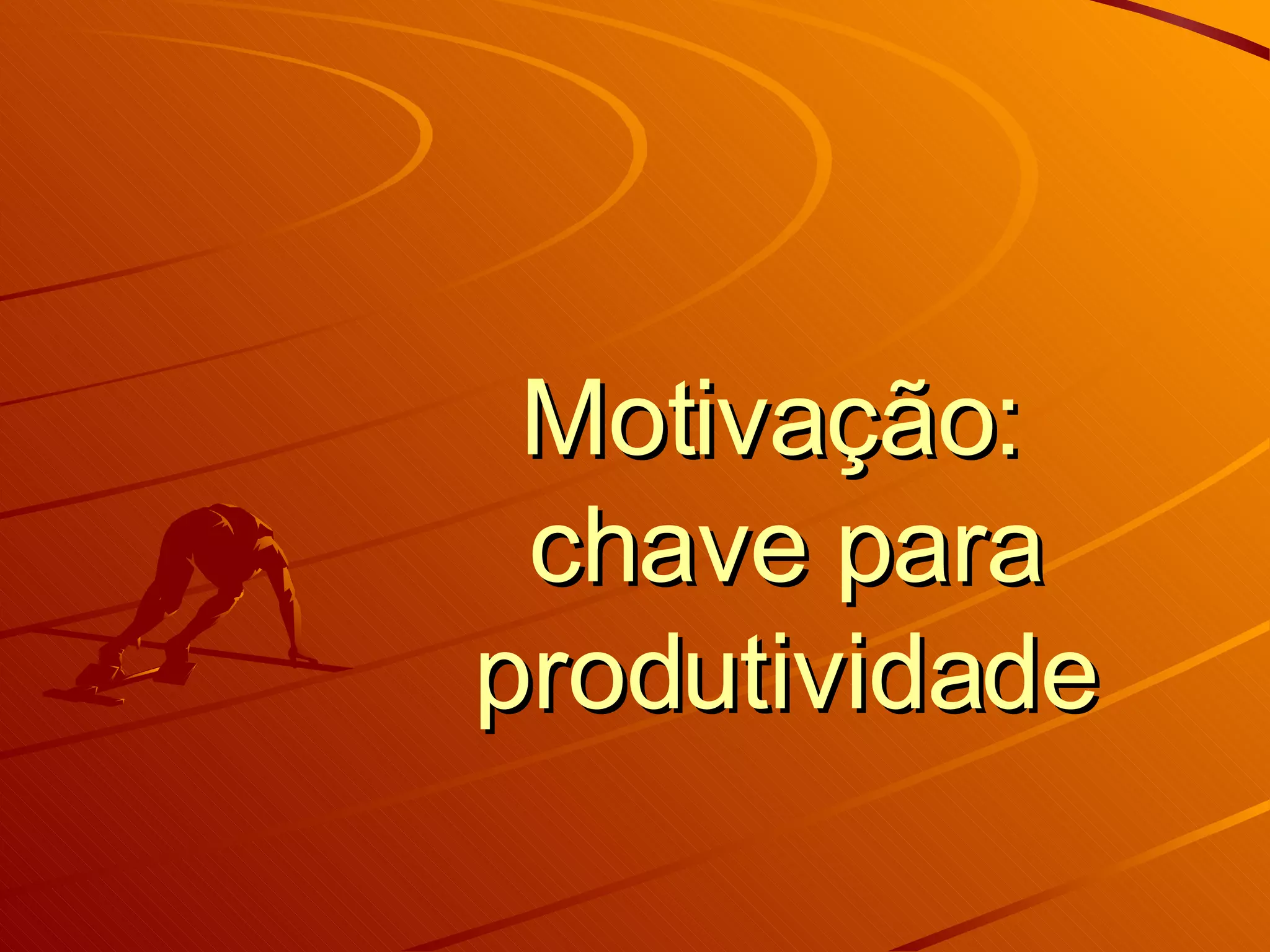 Motivação: chave para produtividade